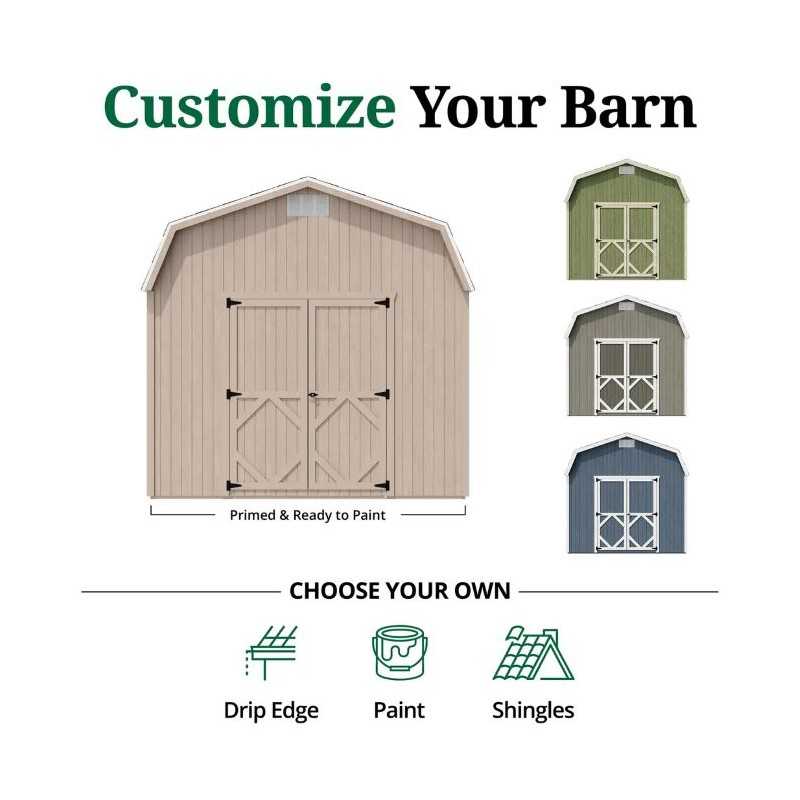 Customize Your Barn

Primed & Ready to Paint

CHOOSE YOUR OWN

Drip Edge

Paint

Shingles